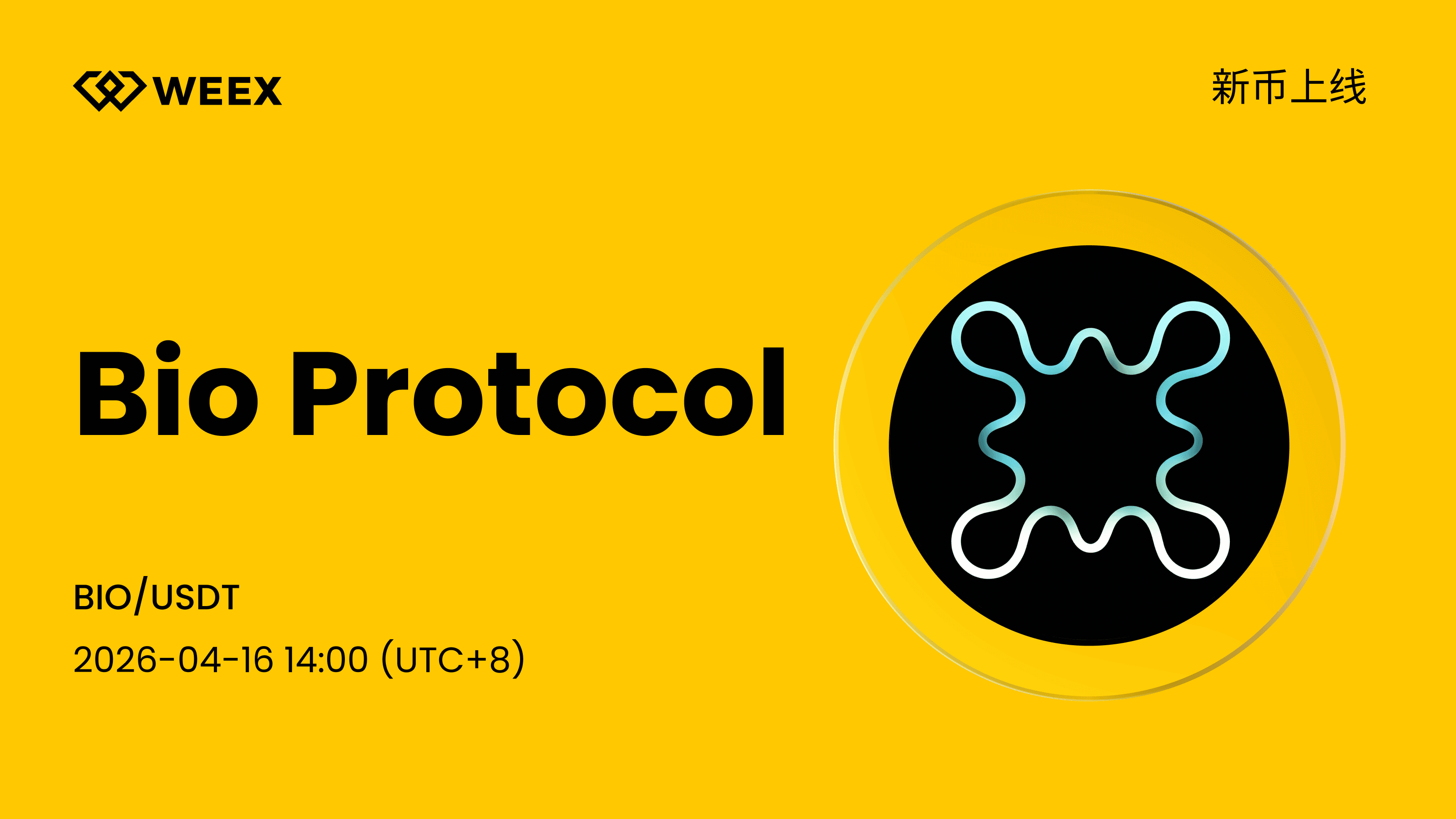 WEEX

新币上线

Bio Protocol

BIO/USDT

2026-04-16 14:00 (UTC+8)